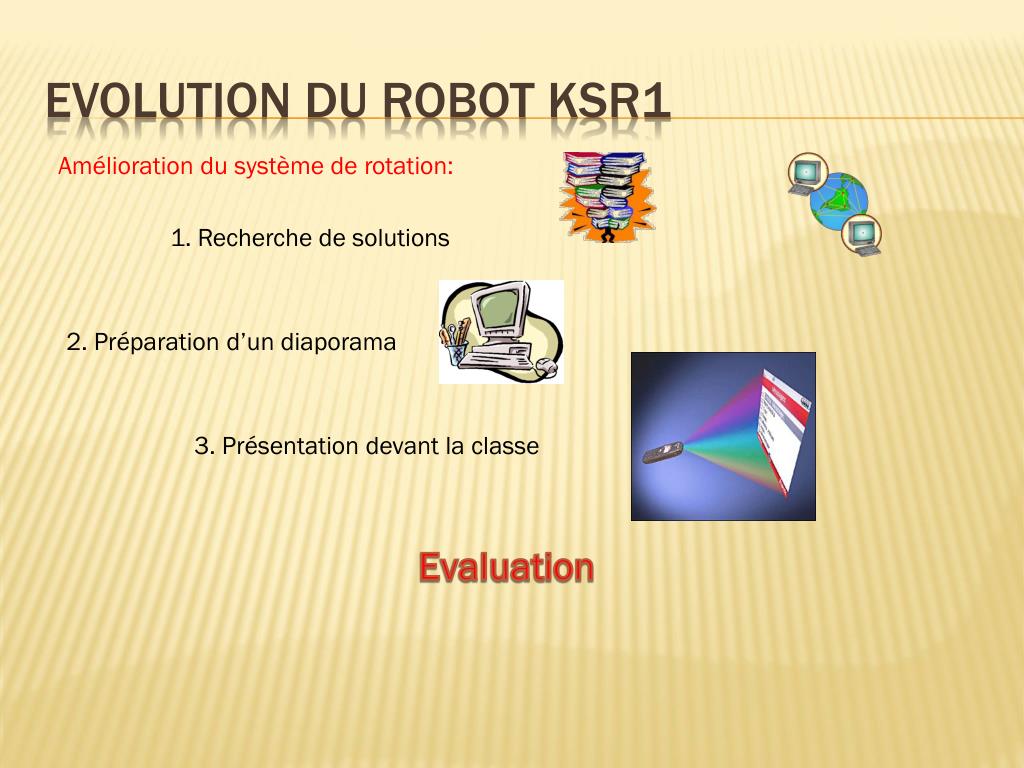 EVOLUTION DU ROBOT KSR1

Amélioration du système de rotation:

1. Recherche de solutions

2. Préparation d'un diaporama

3. Présentation devant la classe

Evaluation